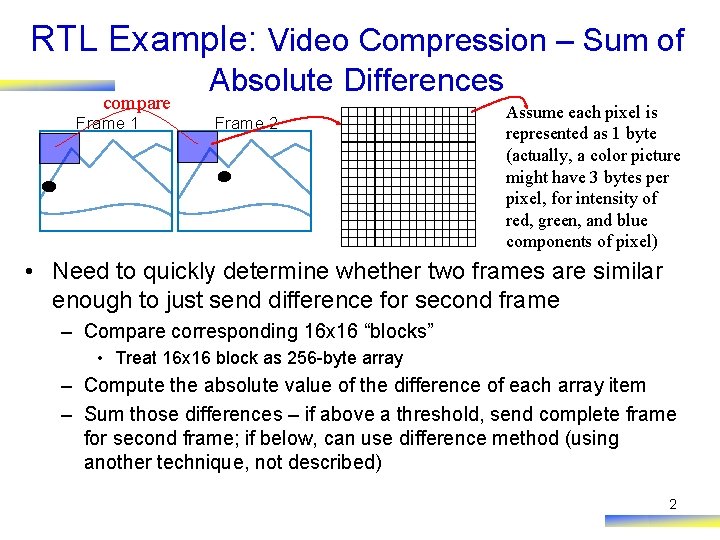 RTL Example: Video Compression – Sum of Absolute Differences

compare

Frame 1

Frame 2

Assume each pixel is represented as 1 byte (actually, a color picture might have 3 bytes per pixel, for intensity of red, green, and blue components of pixel)

• Need to quickly determine whether two frames are similar enough to just send difference for second frame
– Compare corresponding 16x16 “blocks”
• Treat 16x16 block as 256-byte array
– Compute the absolute value of the difference of each array item
– Sum those differences – if above a threshold, send complete frame for second frame; if below, can use difference method (using another technique, not described)

2